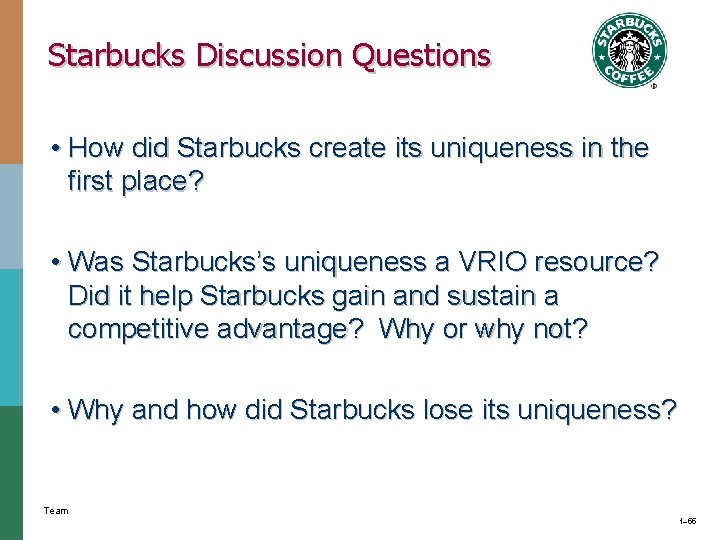 Starbucks Discussion Questions

STARBUCKS COFFEE

• How did Starbucks create its uniqueness in the first place?

• Was Starbucks's uniqueness a VRIO resource? Did it help Starbucks gain and sustain a competitive advantage? Why or why not?

• Why and how did Starbucks lose its uniqueness?

Team

1–66